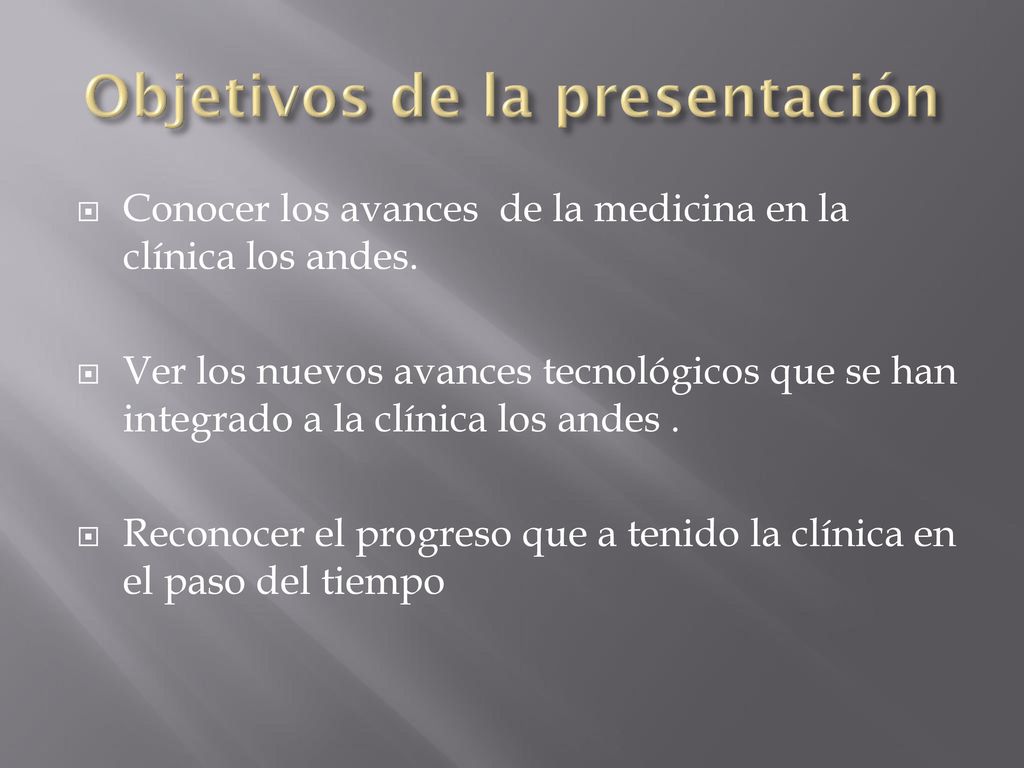 Objetivos de la presentación

Conocer los avances  de la medicina en la clínica los andes.

Ver los nuevos avances tecnológicos que se han integrado a la clínica los andes .

Reconocer el progreso que a tenido la clínica en el paso del tiempo